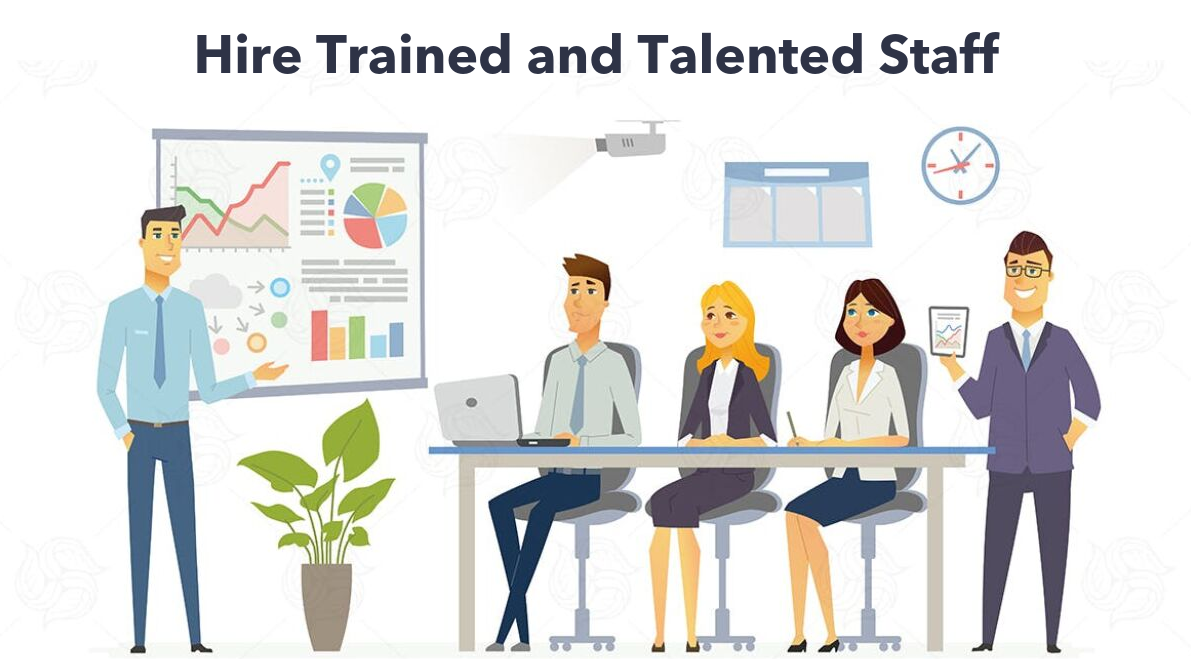 Hire Trained and Talented Staff